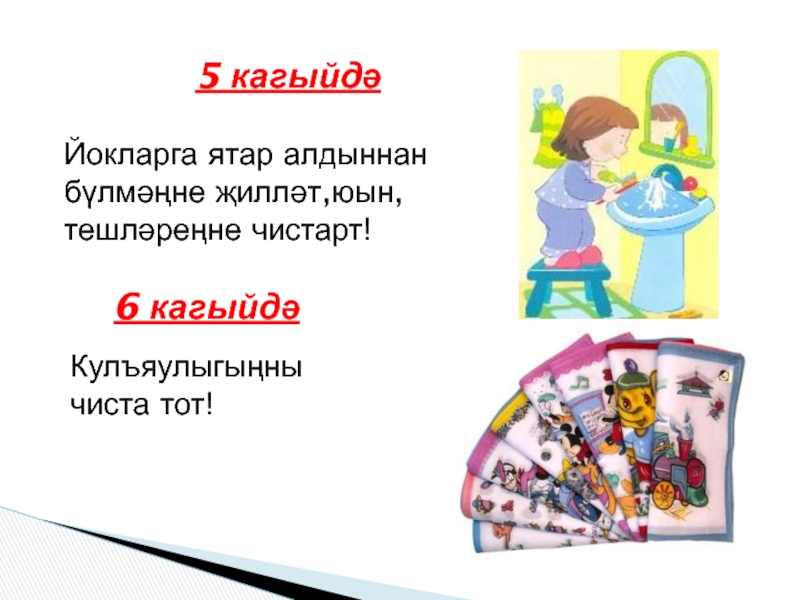 5 кагыйдә

Йокларга ятар алдыннан бүлмәңне җилләт,юын, тешләреңне чистарт!

6 кагыйдә

Кулъяулыгыңны чиста тот!